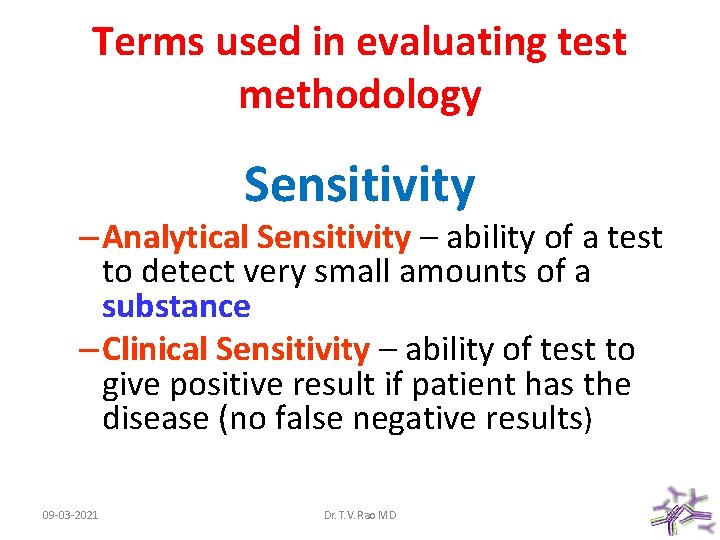 Terms used in evaluating test methodology

Sensitivity

– Analytical Sensitivity – ability of a test to detect very small amounts of a substance

– Clinical Sensitivity – ability of test to give positive result if patient has the disease (no false negative results)

09-03-2021

Dr. T.V. Rao MD